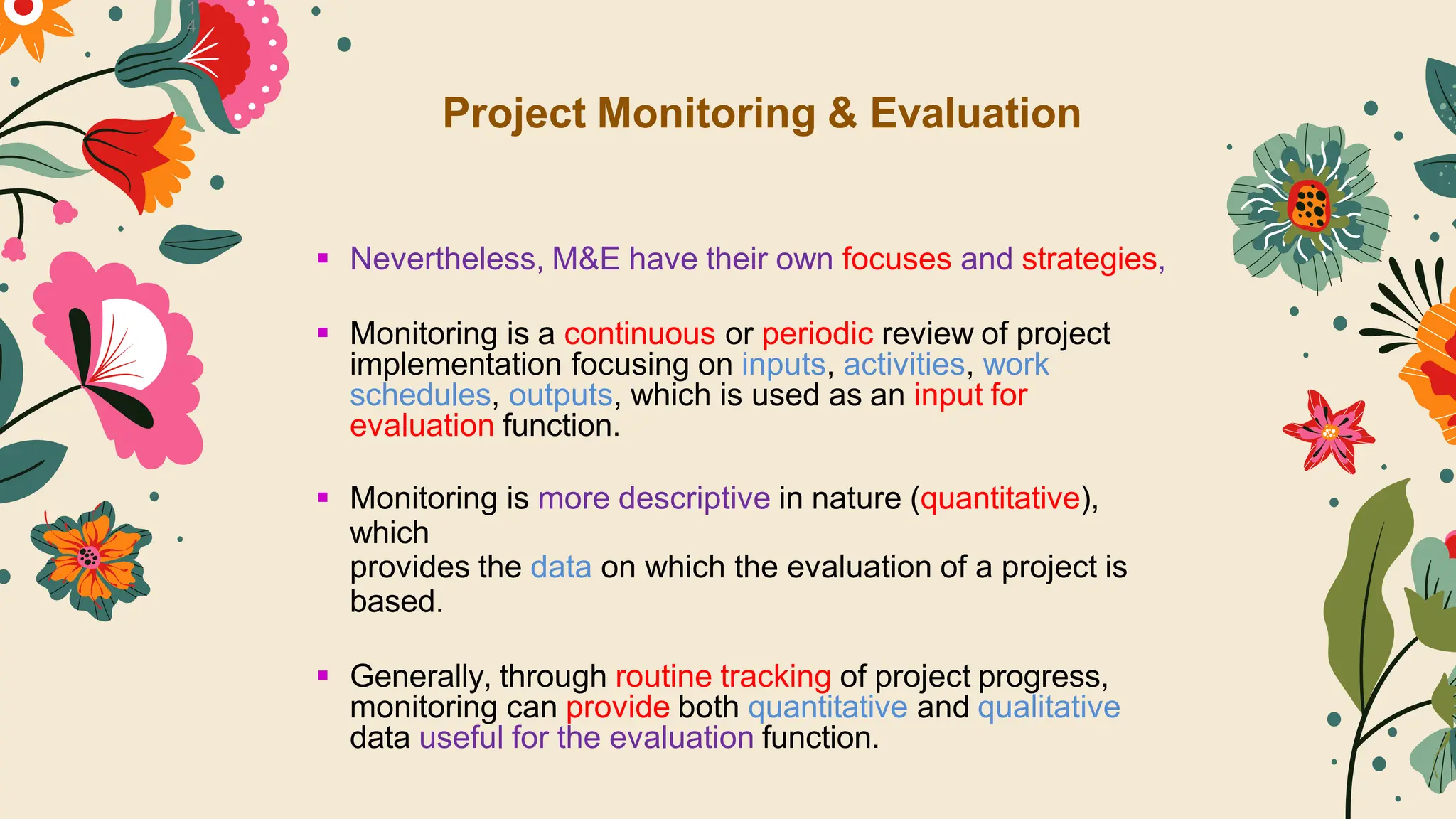 14

Project Monitoring & Evaluation

▪ Nevertheless, M&E have their own focuses and strategies,

▪ Monitoring is a continuous or periodic review of project implementation focusing on inputs, activities, work schedules, outputs, which is used as an input for evaluation function.

▪ Monitoring is more descriptive in nature (quantitative), which
provides the data on which the evaluation of a project is based.

▪ Generally, through routine tracking of project progress, monitoring can provide both quantitative and qualitative data useful for the evaluation function.